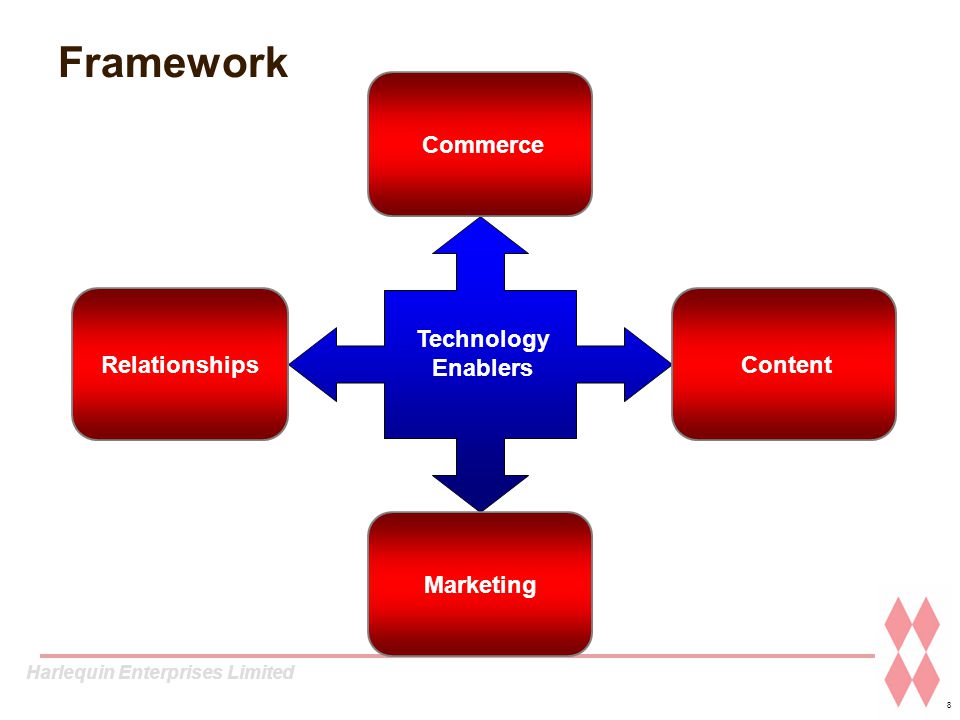 Framework

Commerce

Relationships

Technology Enablers

Content

Marketing

Harlequin Enterprises Limited

8